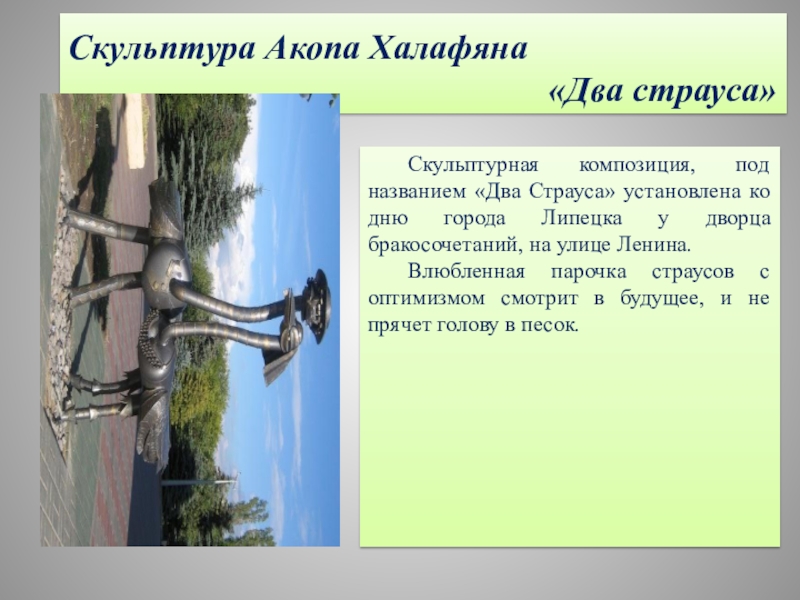 Скульптура Акопа Халафяна «Два страуса»

Скульптурная композиция, под названием «Два Страуса» установлена ко дню города Липецка у дворца бракосочетаний, на улице Ленина.

Влюбленная парочка страусов с оптимизмом смотрит в будущее, и не прячет голову в песок.